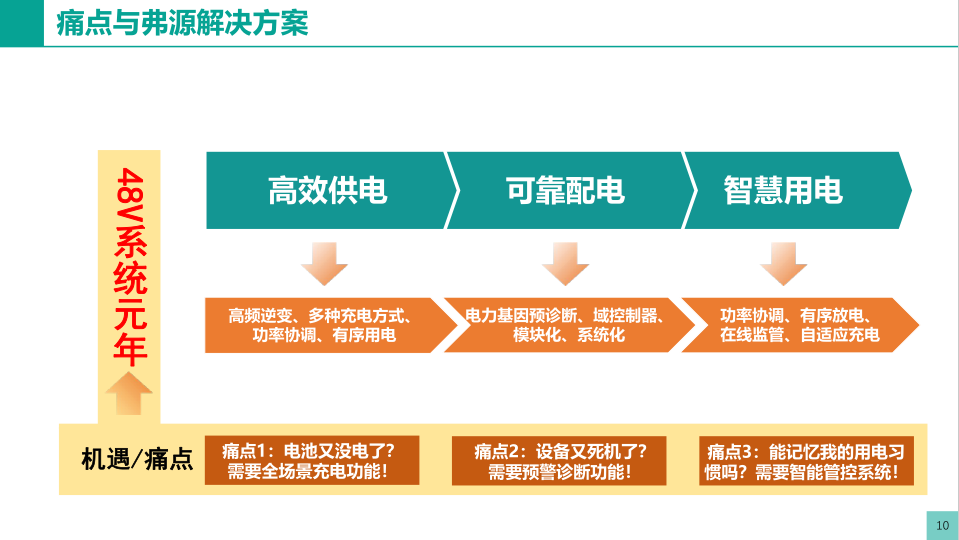 痛点与弗源解决方案

48V系统元年

高效供电

可靠配电

智慧用电

高频逆变、多种充电方式、功率协调、有序用电

电力基因预诊断、域控制器、模块化、系统化

功率协调、有序放电、在线监管、自适应充电

机遇/痛点

痛点1：电池又没电了？需要全场景充电功能！

痛点2：设备又死机了？需要预警诊断功能！

痛点3：能记忆我的用电习惯吗？需要智能管控系统！

10